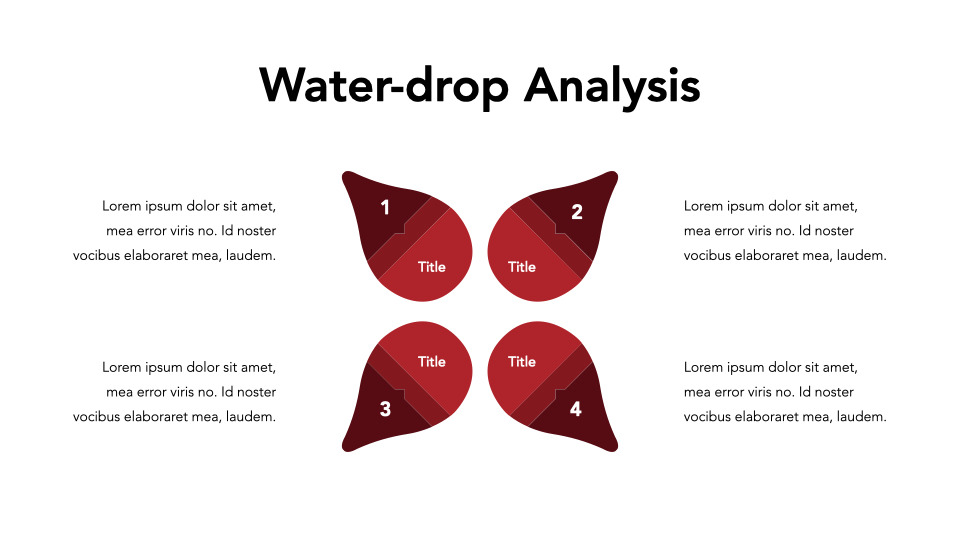 Water-drop Analysis

Lorem ipsum dolor sit amet, mea error viris no. Id noster vocibus elaboraret mea, laudem.

1

Title

2

Title

Lorem ipsum dolor sit amet, mea error viris no. Id noster vocibus elaboraret mea, laudem.

Lorem ipsum dolor sit amet, mea error viris no. Id noster vocibus elaboraret mea, laudem.

Title

3

Title

4

Lorem ipsum dolor sit amet, mea error viris no. Id noster vocibus elaboraret mea, laudem.